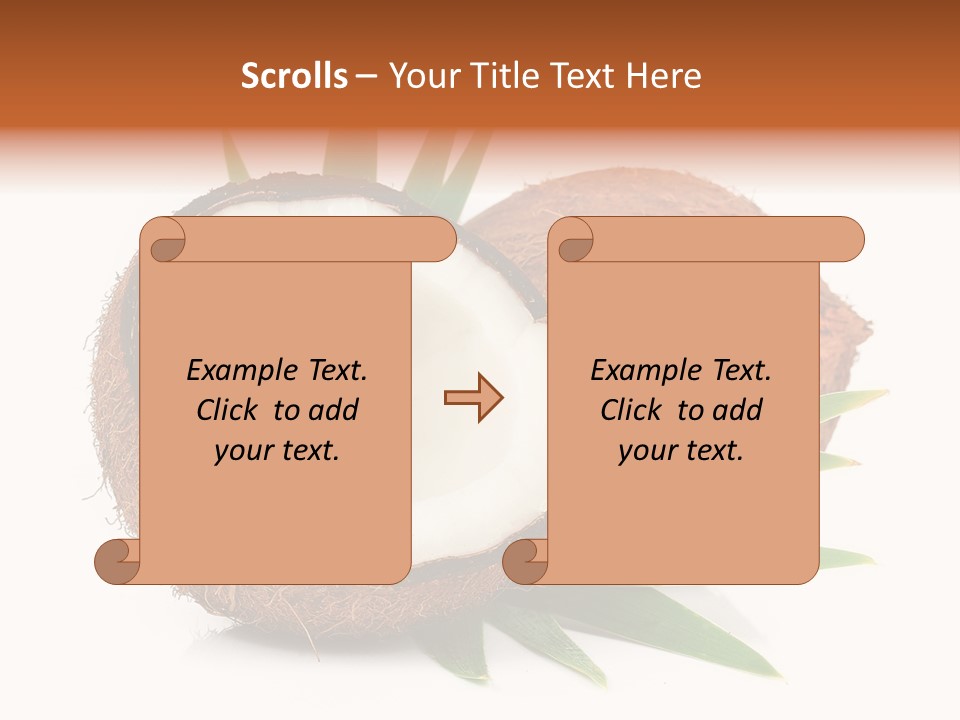 Scrolls – Your Title Text Here

Example Text. Click to add your text.

Example Text. Click to add your text.